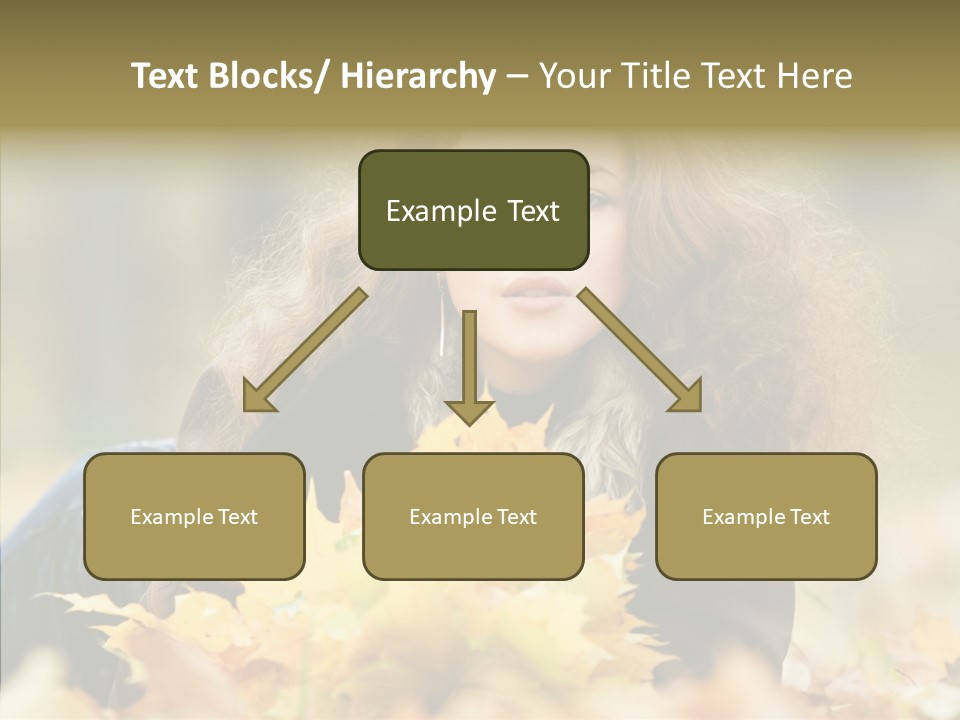 Text Blocks/ Hierarchy – Your Title Text Here

Example Text

Example Text

Example Text

Example Text